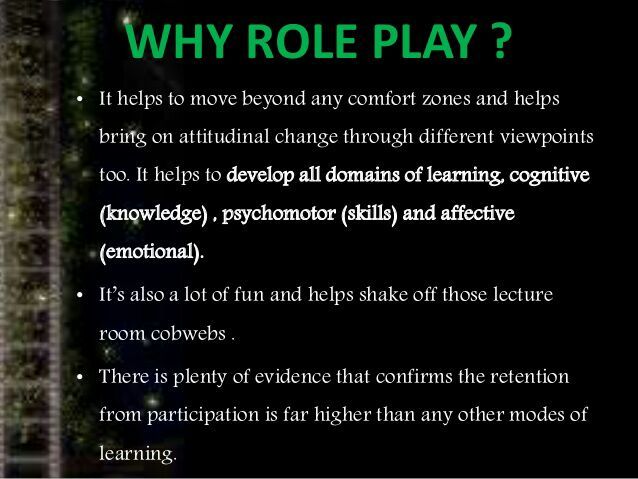 WHY ROLE PLAY ?

• It helps to move beyond any comfort zones and helps bring on attitudinal change through different viewpoints too. It helps to develop all domains of learning, cognitive (knowledge) , psychomotor (skills) and affective (emotional).

• It's also a lot of fun and helps shake off those lecture room cobwebs .

• There is plenty of evidence that confirms the retention from participation is far higher than any other modes of learning.